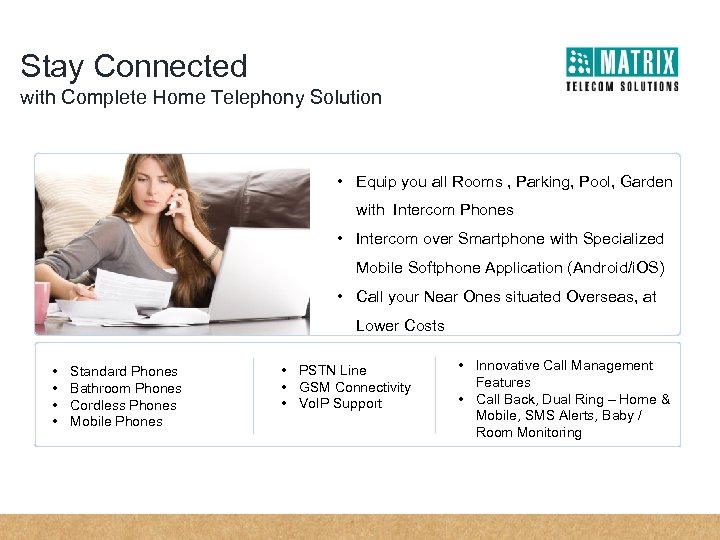 Stay Connected
with Complete Home Telephony Solution

MATRIX
TELECOM SOLUTIONS

• Equip you all Rooms , Parking, Pool, Garden with Intercom Phones
• Intercom over Smartphone with Specialized Mobile Softphone Application (Android/iOS)
• Call your Near Ones situated Overseas, at Lower Costs

• Standard Phones
• Bathroom Phones
• Cordless Phones
• Mobile Phones

• PSTN Line
• GSM Connectivity
• VoIP Support

• Innovative Call Management Features
• Call Back, Dual Ring – Home & Mobile, SMS Alerts, Baby / Room Monitoring